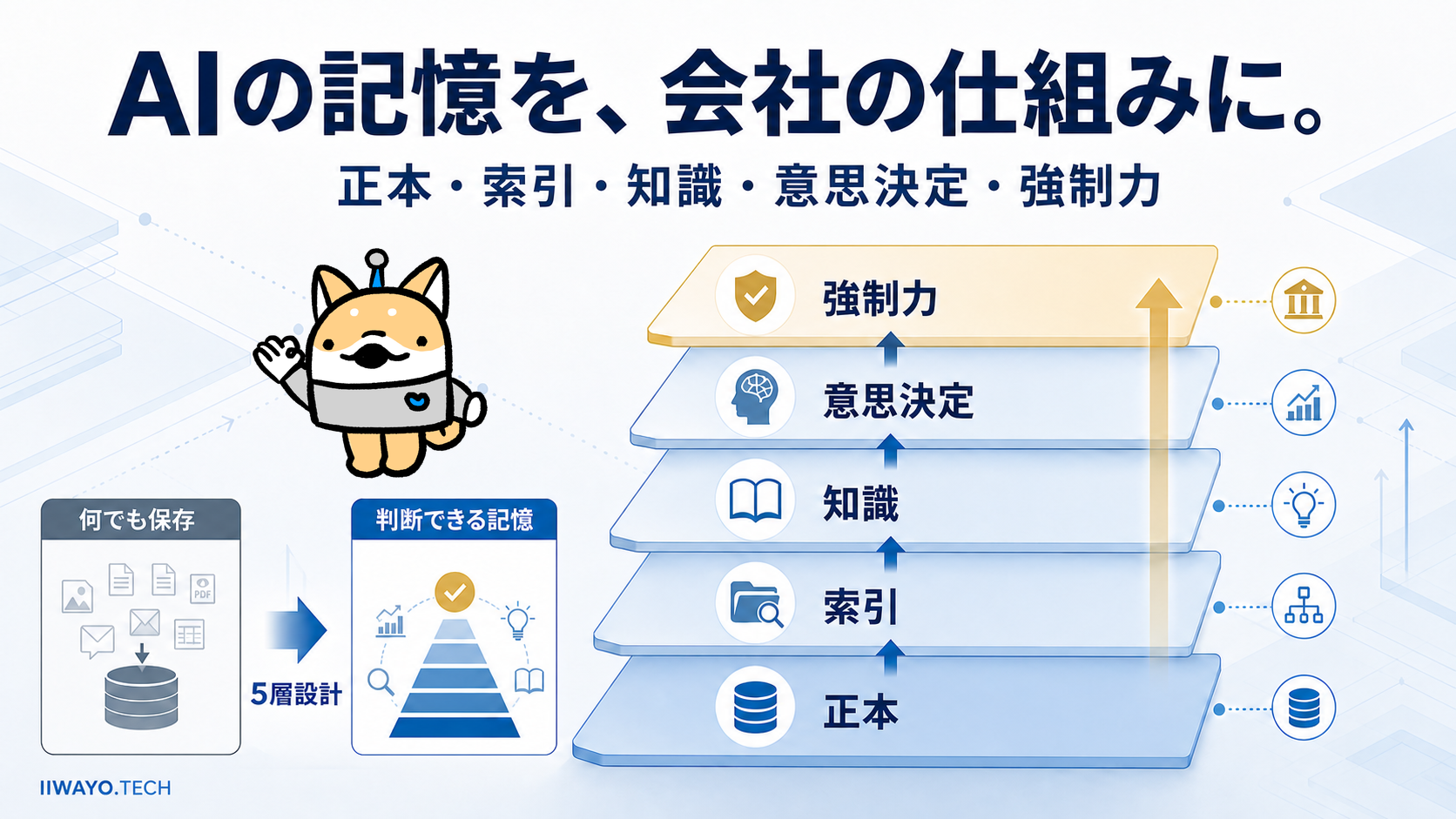 AIの記憶を、会社の仕組みに。

正本・索引・知識・意思決定・強制力

何でも保存

PDF

5層設計

判断できる記憶

強制力

意思決定

知識

索引

正本

IIWAYO.TECH